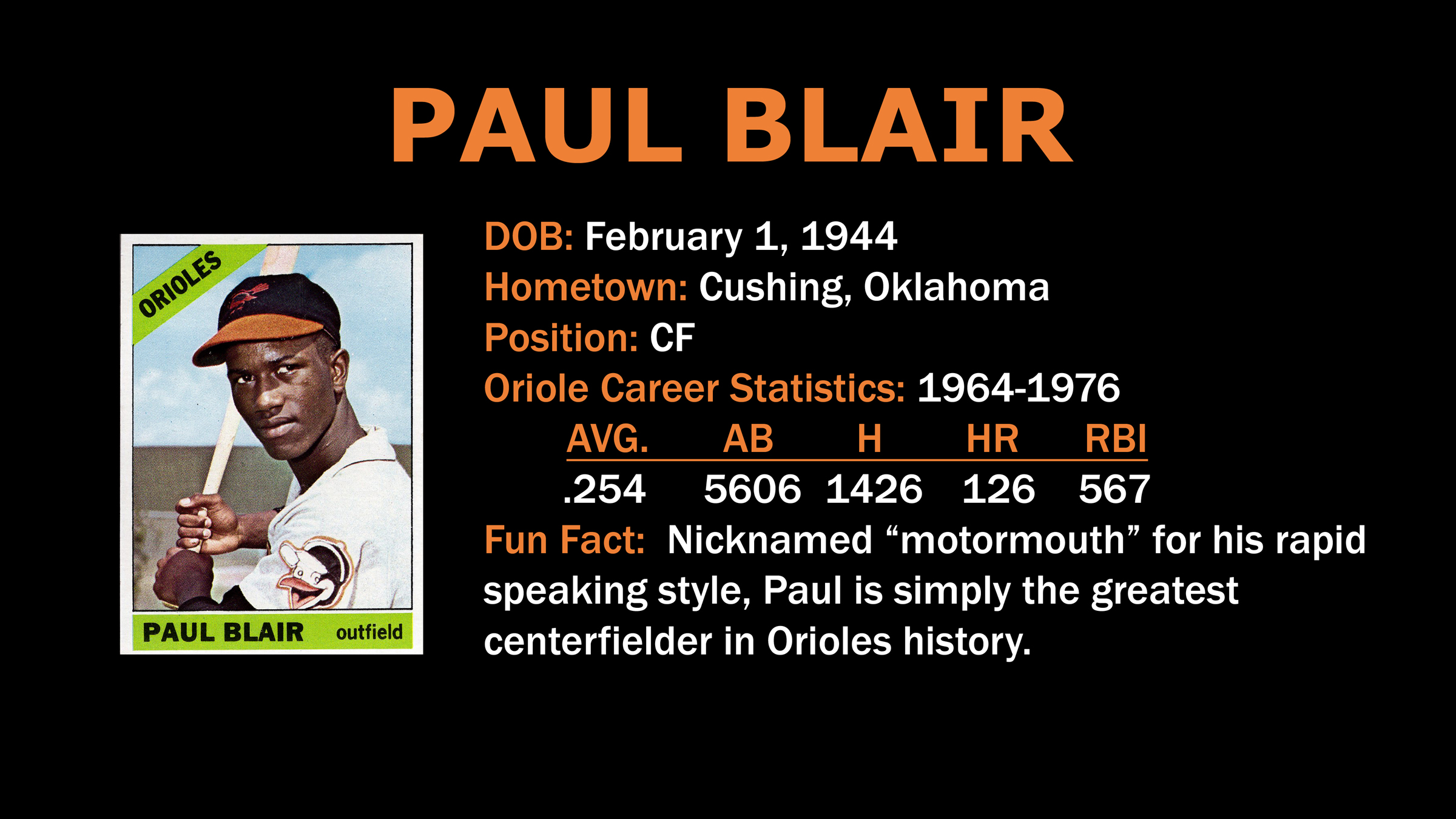 PAUL BLAIR

ORIOLES

PAUL BLAIR outfield

DOB: February 1, 1944
Hometown: Cushing, Oklahoma
Position: CF
Oriole Career Statistics: 1964-1976

| AVG. | AB | H | HR | RBI |
|---|---|---|---|---|
| .254 | 5606 | 1426 | 126 | 567 |

Fun Fact: Nicknamed “motormouth” for his rapid speaking style, Paul is simply the greatest centerfielder in Orioles history.